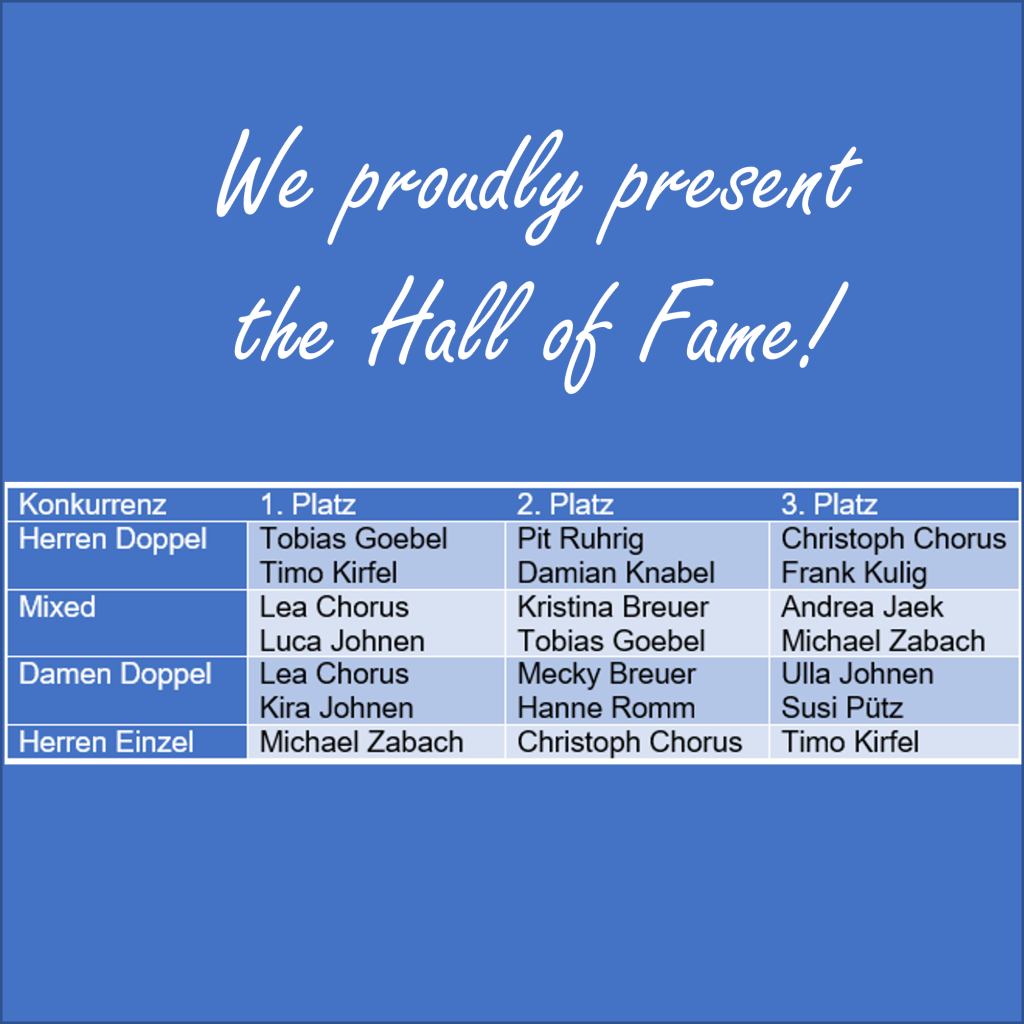 We proudly present the Hall of Fame!

| Konkurrenz | 1. Platz | 2. Platz | 3. Platz |
|---|---|---|---|
| Herren Doppel | Tobias Goebel Timo Kirfel | Pit Ruhrig Damian Knabel | Christoph Chorus Frank Kulig |
| Mixed | Lea Chorus Luca Johnen | Kristina Breuer Tobias Goebel | Andrea Jaek Michael Zabach |
| Damen Doppel | Lea Chorus Kira Johnen | Mecky Breuer Hanne Romm | Ulla Johnen Susi Pütz |
| Herren Einzel | Michael Zabach | Christoph Chorus | Timo Kirfel |